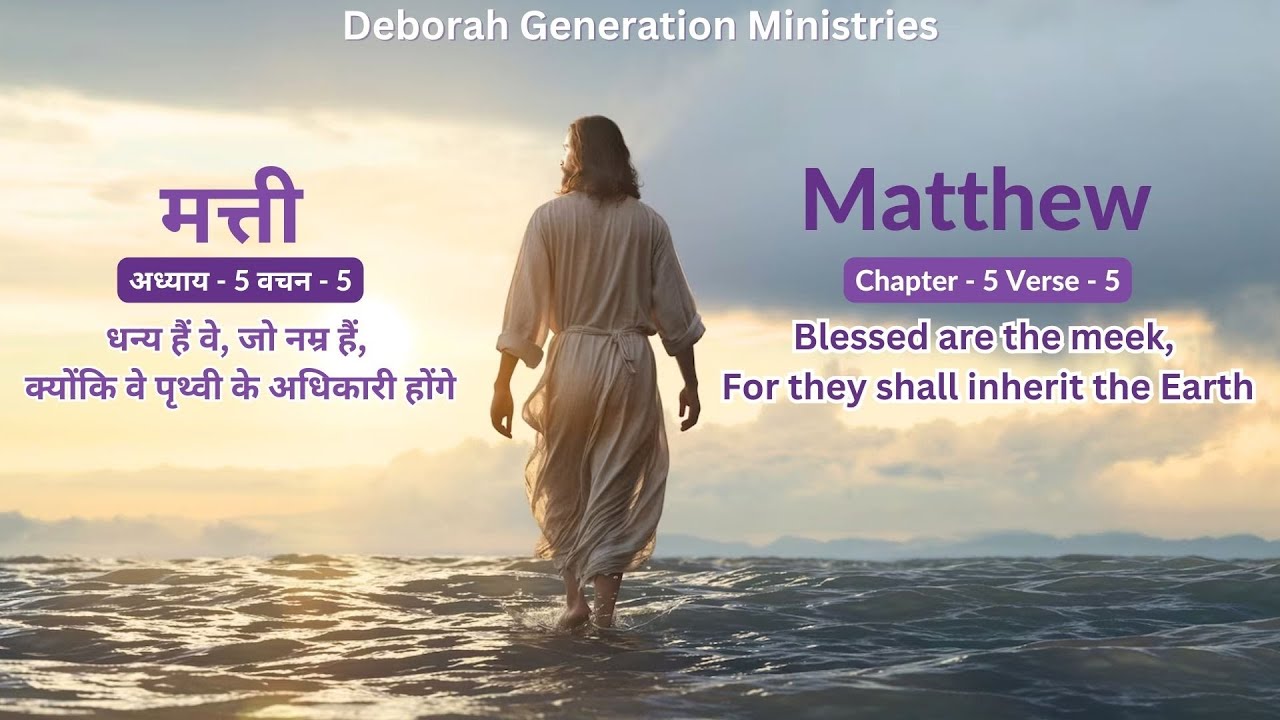 Deborah Generation Ministries

मत्ती

अध्याय - 5 वचन - 5

धन्य हैं वे, जो नम्र हैं, क्योंकि वे पृथ्वी के अधिकारी होंगे

Matthew

Chapter - 5 Verse - 5

Blessed are the meek, For they shall inherit the Earth